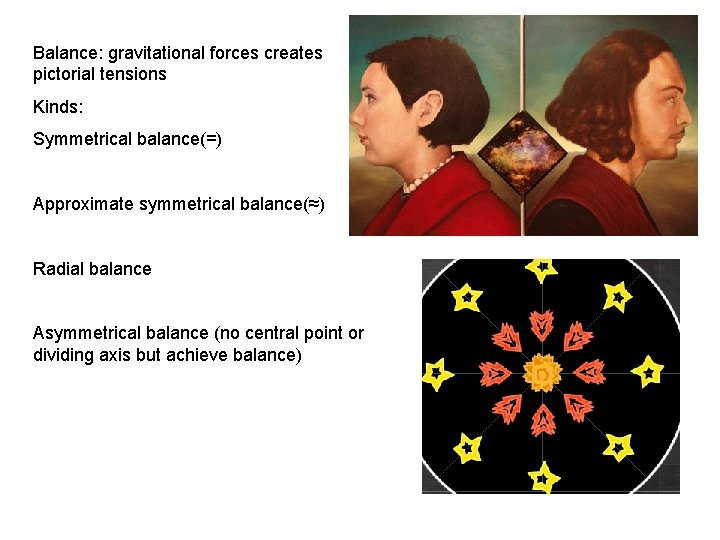 Balance: gravitational forces creates pictorial tensions

Kinds:

Symmetrical balance(=)

Approximate symmetrical balance(≈)

Radial balance

Asymmetrical balance (no central point or dividing axis but achieve balance)